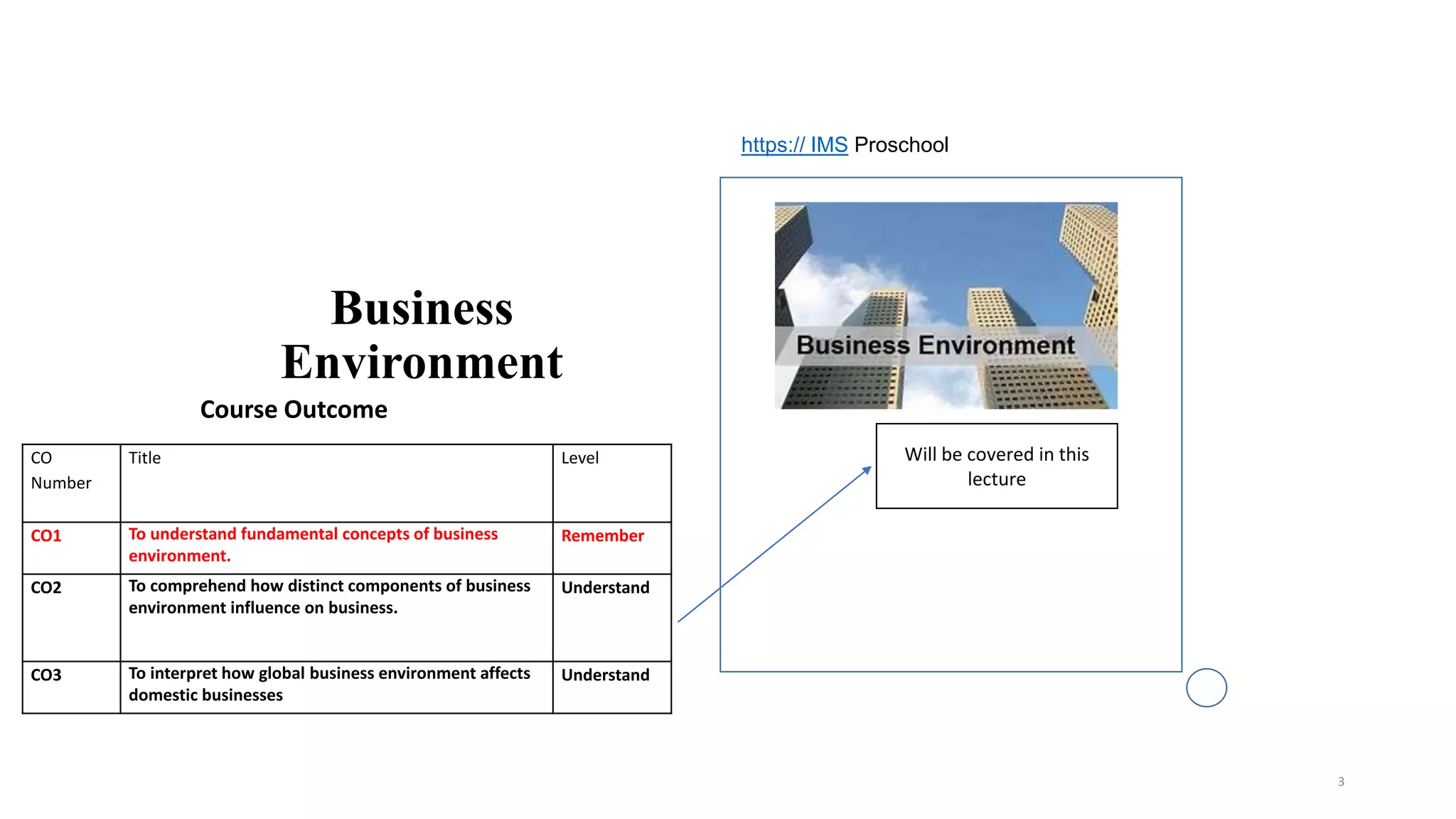 Business Environment

Course Outcome

| CO Number | Title | Level |
|---|---|---|
| CO1 | To understand fundamental concepts of business environment. | Remember |
| CO2 | To comprehend how distinct components of business environment influence on business. | Understand |
| CO3 | To interpret how global business environment affects domestic businesses | Understand |

https:// IMS Proschool

Business Environment

Will be covered in this lecture

3